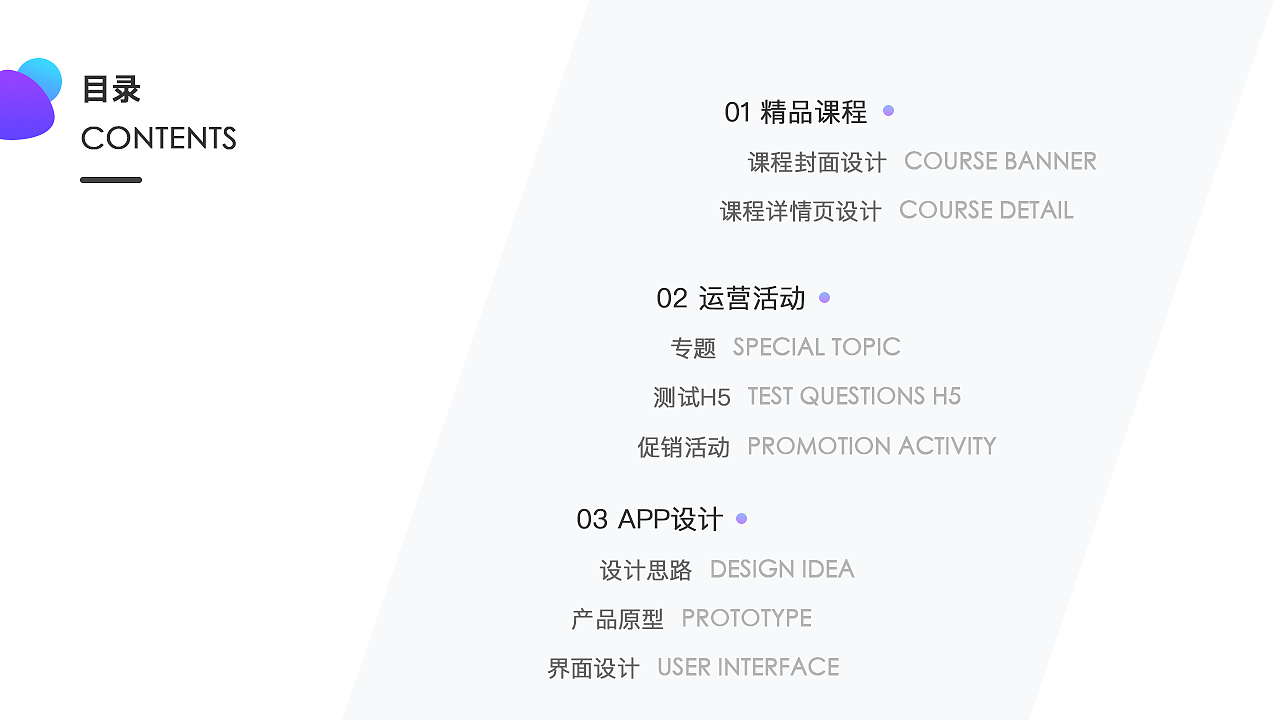 目录
CONTENTS

01 精品课程
课程封面设计 COURSE BANNER
课程详情页设计 COURSE DETAIL

02 运营活动
专题 SPECIAL TOPIC
测试H5 TEST QUESTIONS H5
促销活动 PROMOTION ACTIVITY

03 APP设计
设计思路 DESIGN IDEA
产品原型 PROTOTYPE
界面设计 USER INTERFACE